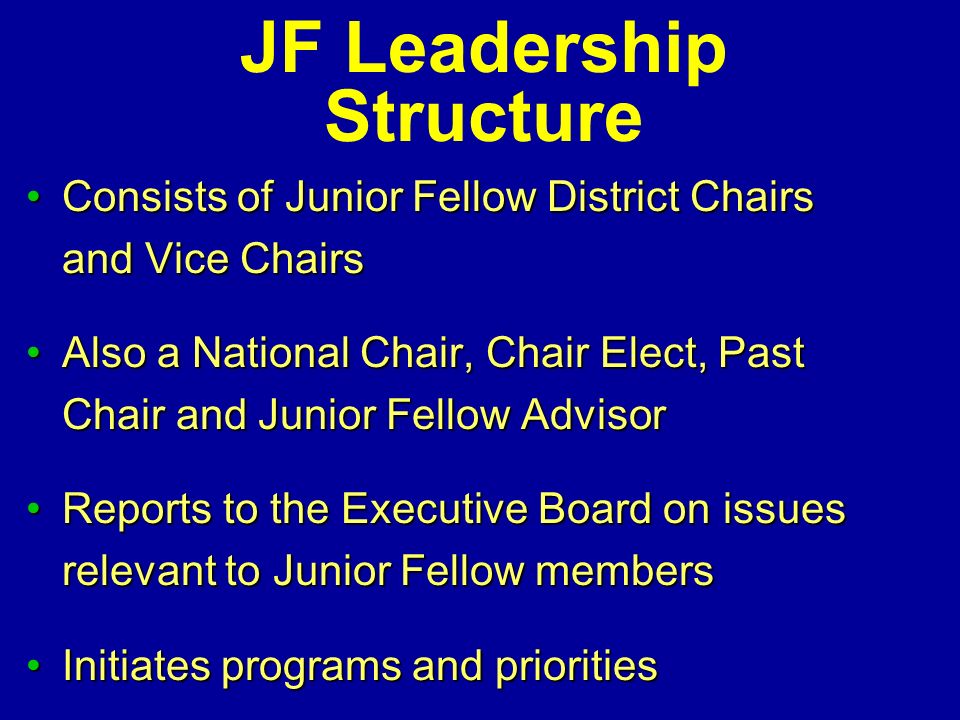 JF Leadership Structure

• Consists of Junior Fellow District Chairs and Vice Chairs

• Also a National Chair, Chair Elect, Past Chair and Junior Fellow Advisor

• Reports to the Executive Board on issues relevant to Junior Fellow members

• Initiates programs and priorities